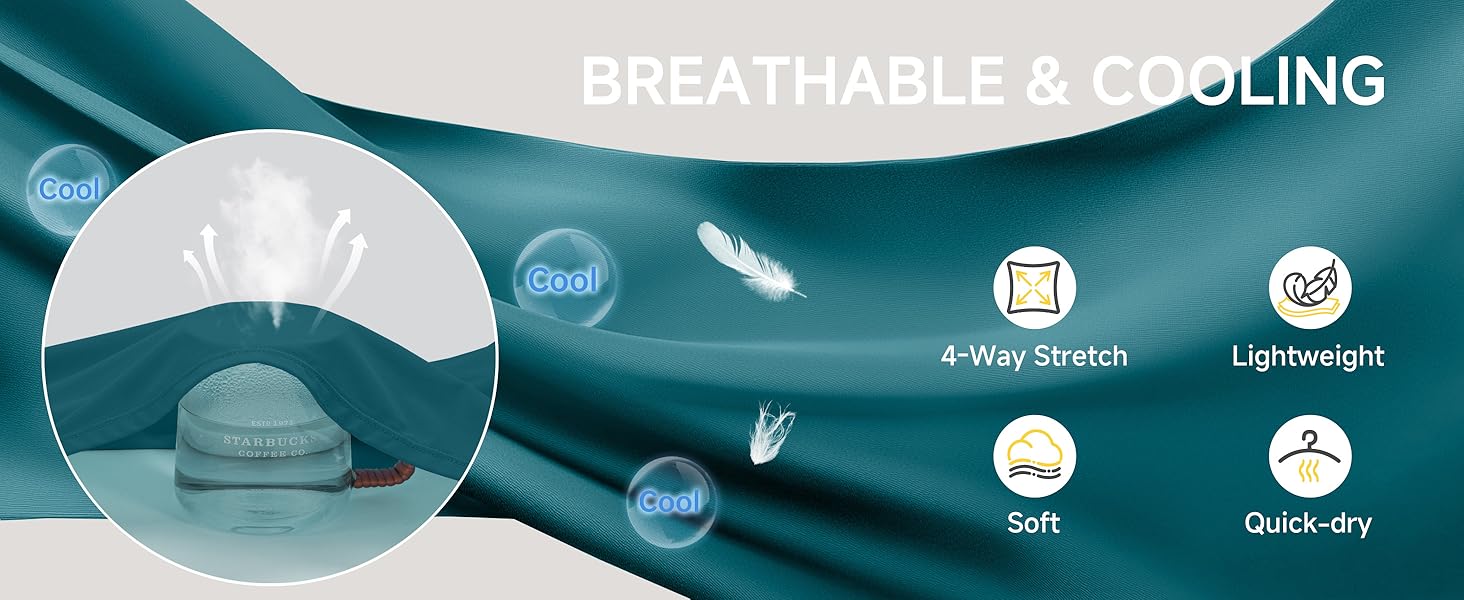 BREATHABLE & COOLING

Cool

Cool

Cool

ESTD 1971
STARBUCKS
COFFEE CO.

4-Way Stretch

Lightweight

Soft

Quick-dry